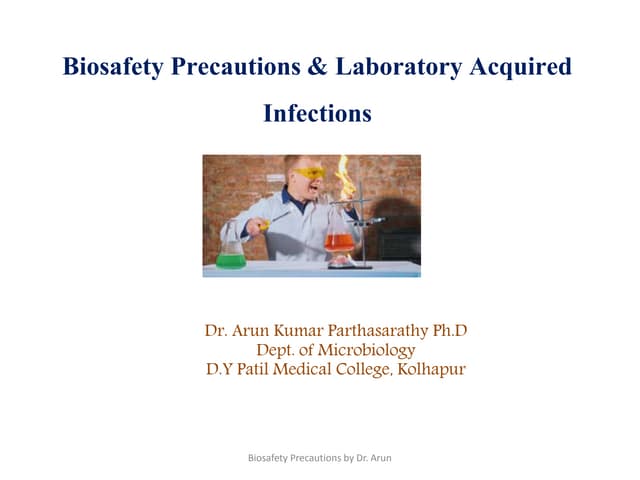 Biosafety Precautions & Laboratory Acquired Infections

Dr. Arun Kumar Parthasarathy Ph.D
Dept. of Microbiology
D.Y Patil Medical College, Kolhapur

Biosafety Precautions by Dr. Arun